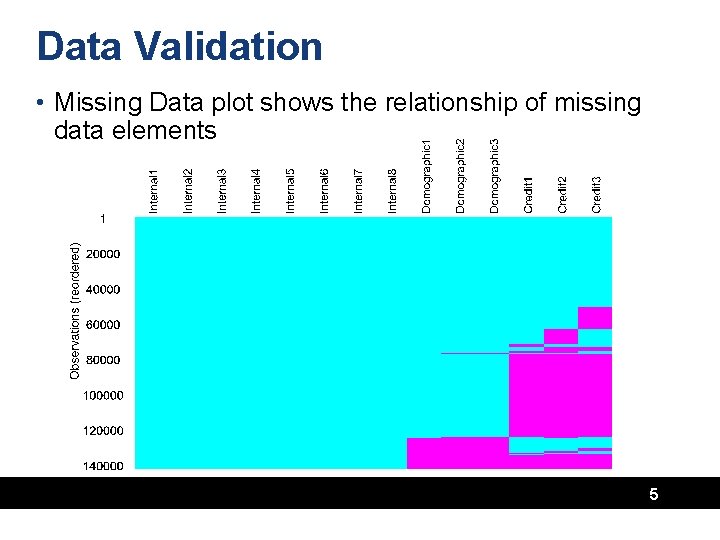 Data Validation

• Missing Data plot shows the relationship of missing data elements

Internal1 Internal2 Internal3 Internal4 Internal5 Internal6 Internal7 Internal8 Demographic1 Demographic2 Demographic3 Credit1 Credit2 Credit3

Observations (reordered)

1
20000
40000
60000
80000
100000
120000
140000

5